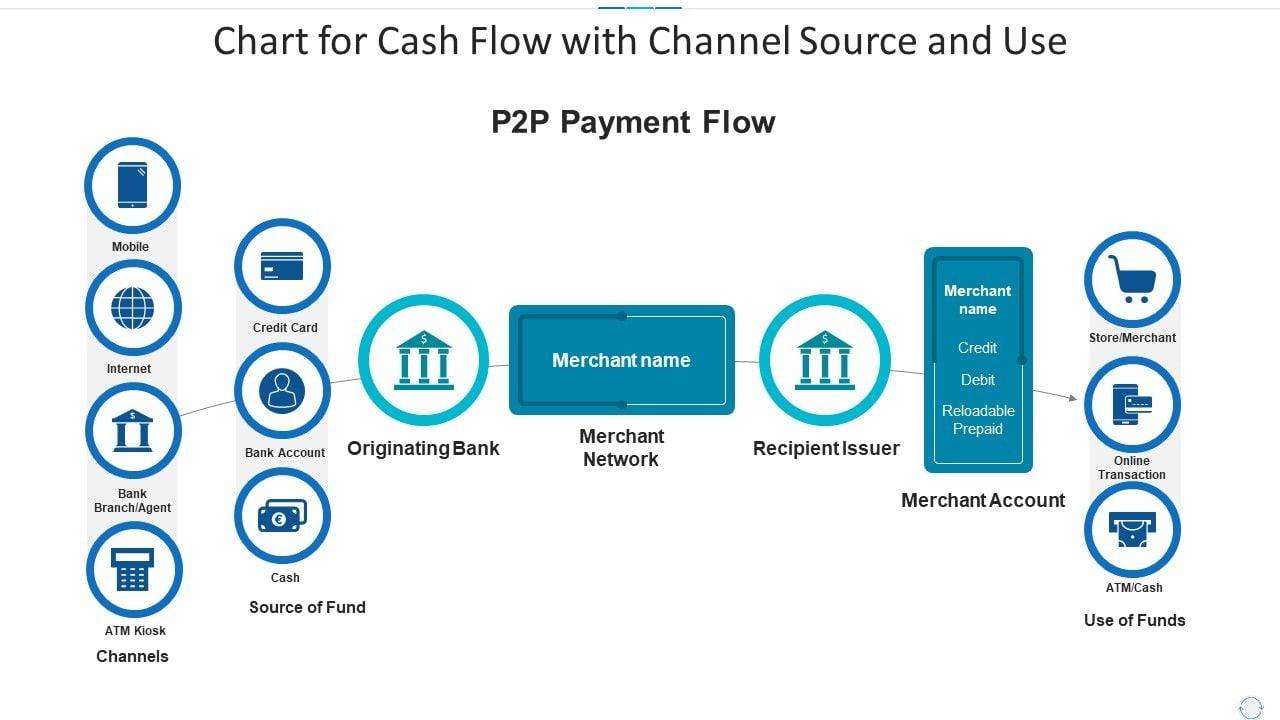 Chart for Cash Flow with Channel Source and Use

P2P Payment Flow

Mobile

Internet

Bank Branch/Agent

ATM Kiosk

Channels

Credit Card

Bank Account

Cash

Source of Fund

Originating Bank

Merchant name

Merchant Network

Recipient Issuer

Merchant name

Credit

Debit

Reloadable Prepaid

Merchant Account

Store/Merchant

Online Transaction

ATM/Cash

Use of Funds